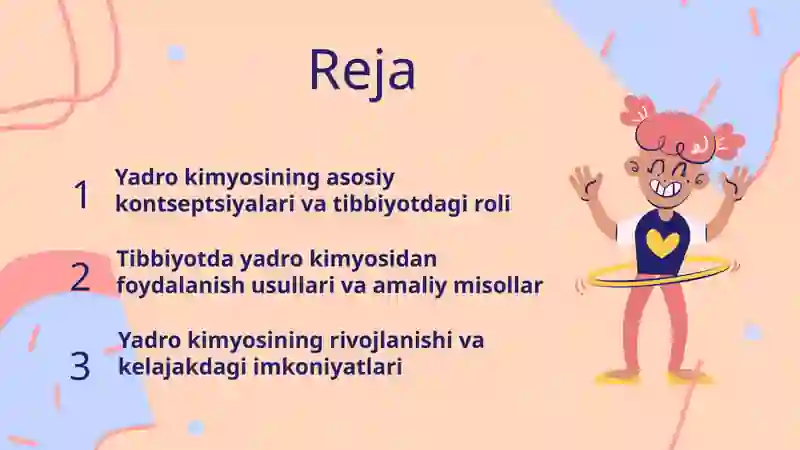 Reja

1 Yadro kimyosining asosiy kontseptsiyalari va tibbiyotdagi roli

2 Tibbiyotda yadro kimyosidan foydalanish usullari va amaliy misollar

3 Yadro kimyosining rivojlanishi va kelajakdagi imkoniyatlari